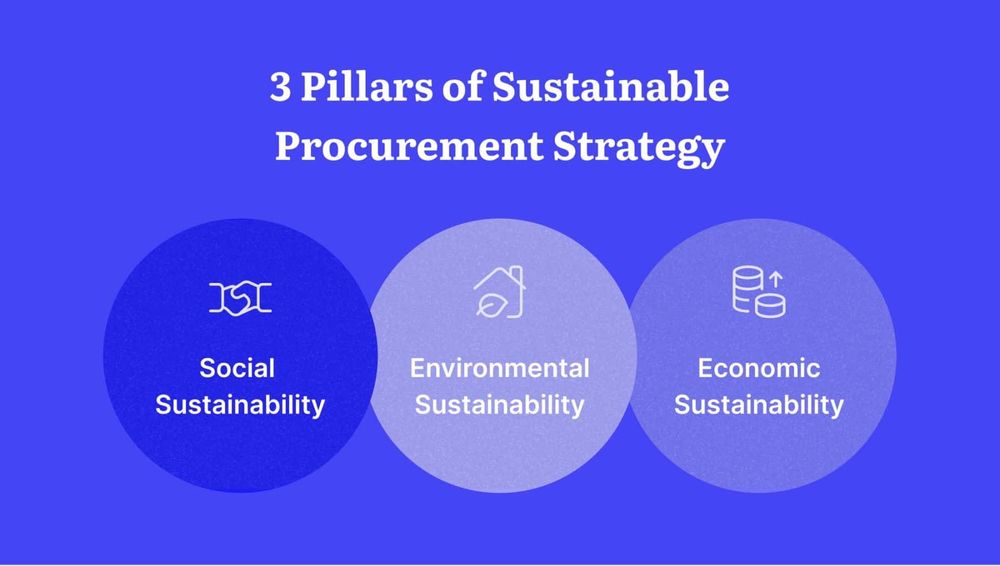 3 Pillars of Sustainable Procurement Strategy

Social Sustainability

Environmental Sustainability

Economic Sustainability